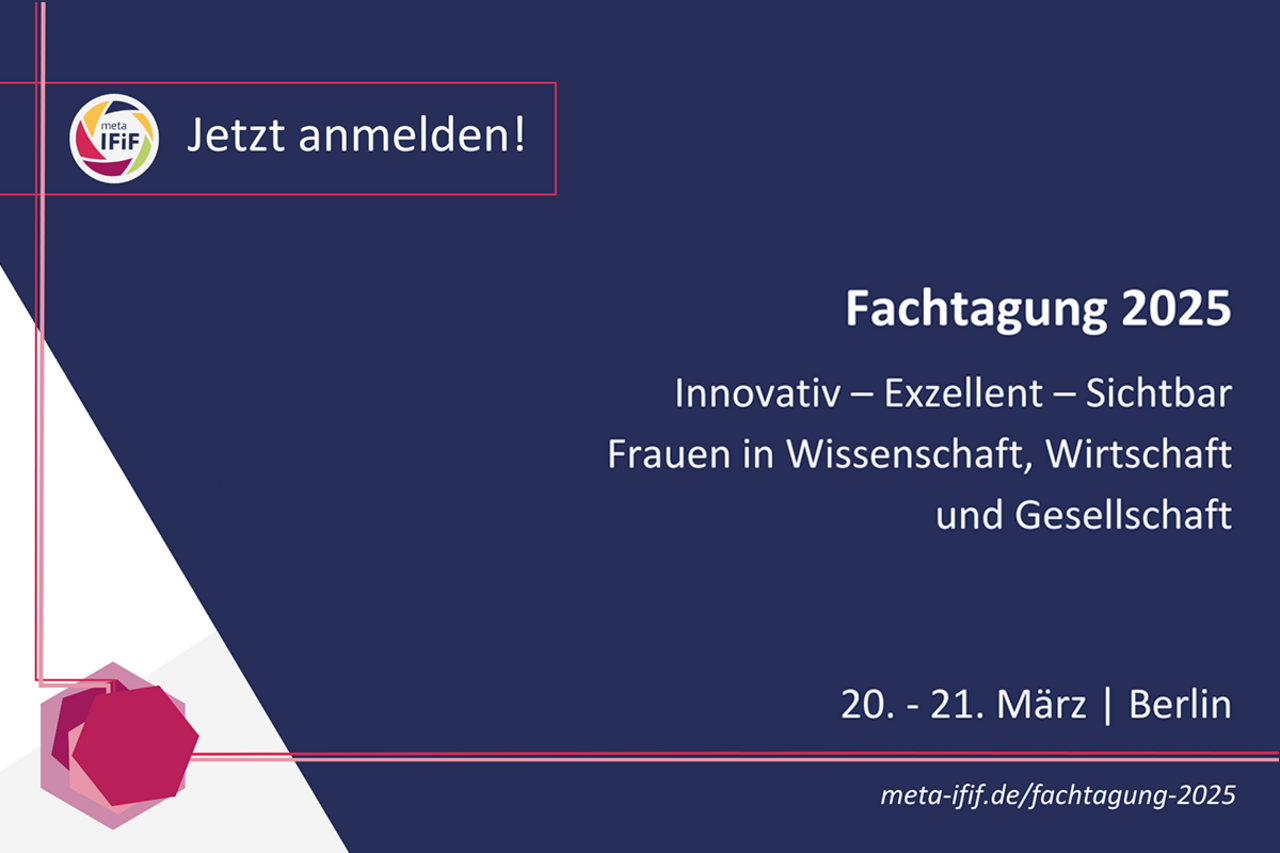 meta IFiF

Jetzt anmelden!

Fachtagung 2025

Innovativ – Exzellent – Sichtbar
Frauen in Wissenschaft, Wirtschaft und Gesellschaft

20. - 21. März | Berlin

meta-ifif.de/fachtagung-2025